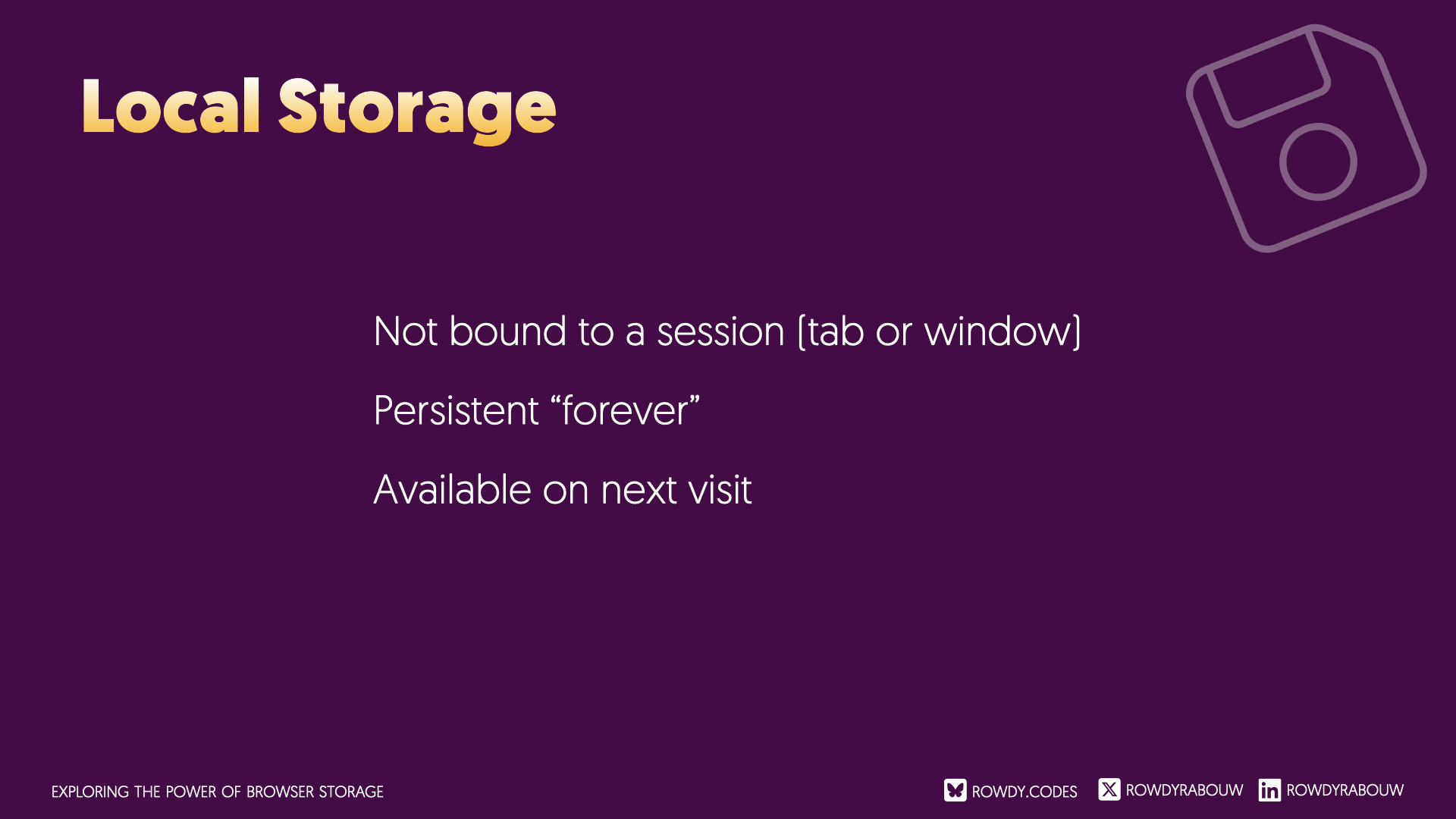 Local Storage

Not bound to a session (tab or window)

Persistent “forever”

Available on next visit

EXPLORING THE POWER OF BROWSER STORAGE

ROWDY.CODES ROWDYRABOUW ROWDYRABOUW